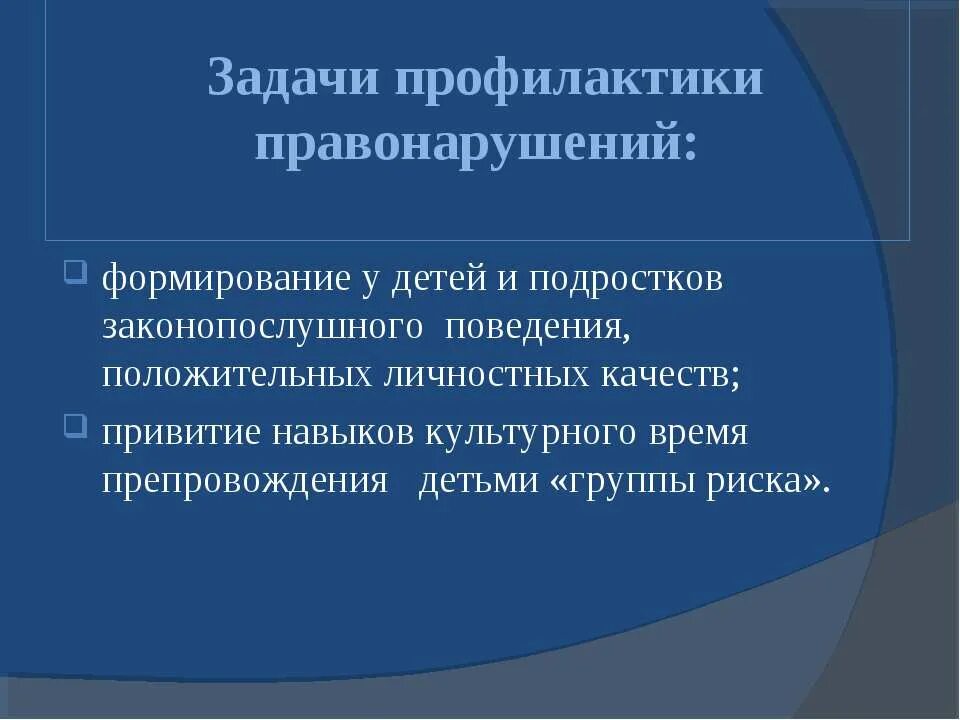 Задачи профилактики правонарушений:

формирование у детей и подростков законопослушного поведения, положительных личностных качеств;

привитие навыков культурного время препровождения детьми «группы риска».